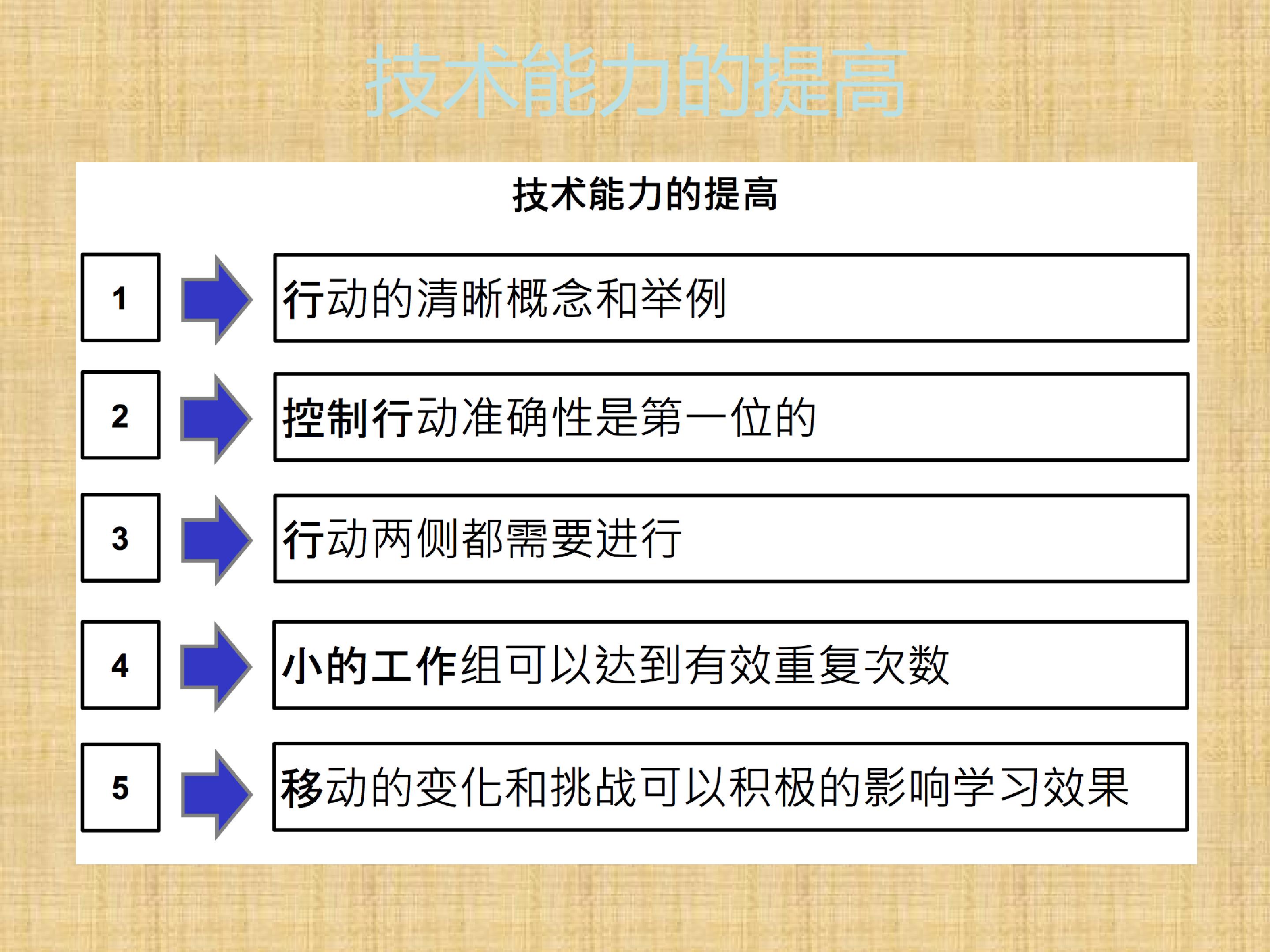 技术能力的提高

技术能力的提高

1

行动的清晰概念和举例

2

控制行动准确性是第一位的

3

行动两侧都需要进行

4

小的工作组可以达到有效重复次数

5

移动的变化和挑战可以积极的影响学习效果